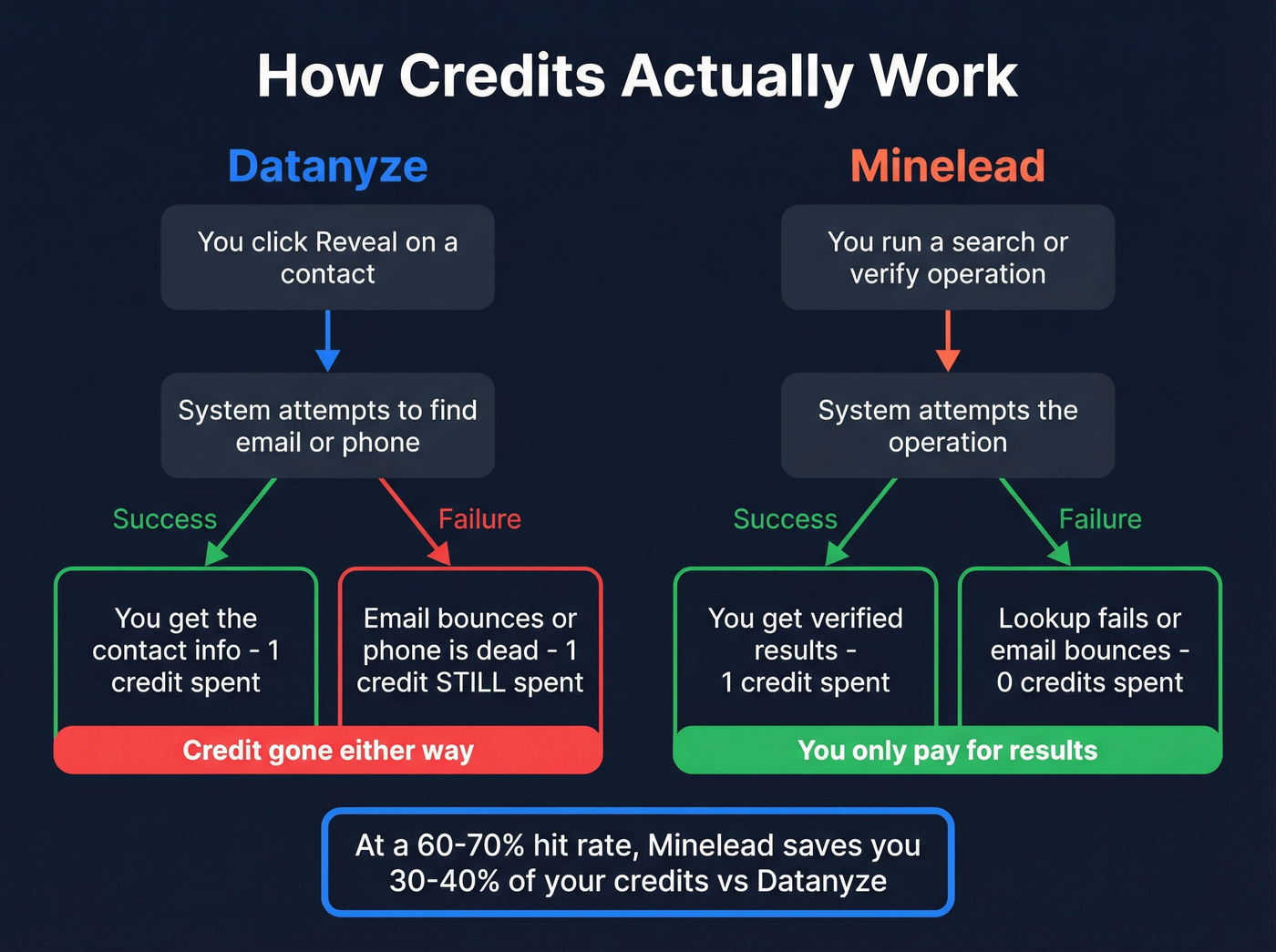 How Credits Actually Work

Datanyze

You click Reveal on a contact

System attempts to find email or phone

Success

Failure

You get the contact info - 1 credit spent

Email bounces or phone is dead - 1 credit STILL spent

Credit gone either way

Minelead

You run a search or verify operation

System attempts the operation

Success

Failure

You get verified results - 1 credit spent

Lookup fails or email bounces - 0 credits spent

You only pay for results

At a 60-70% hit rate, Minelead saves you 30-40% of your credits vs Datanyze